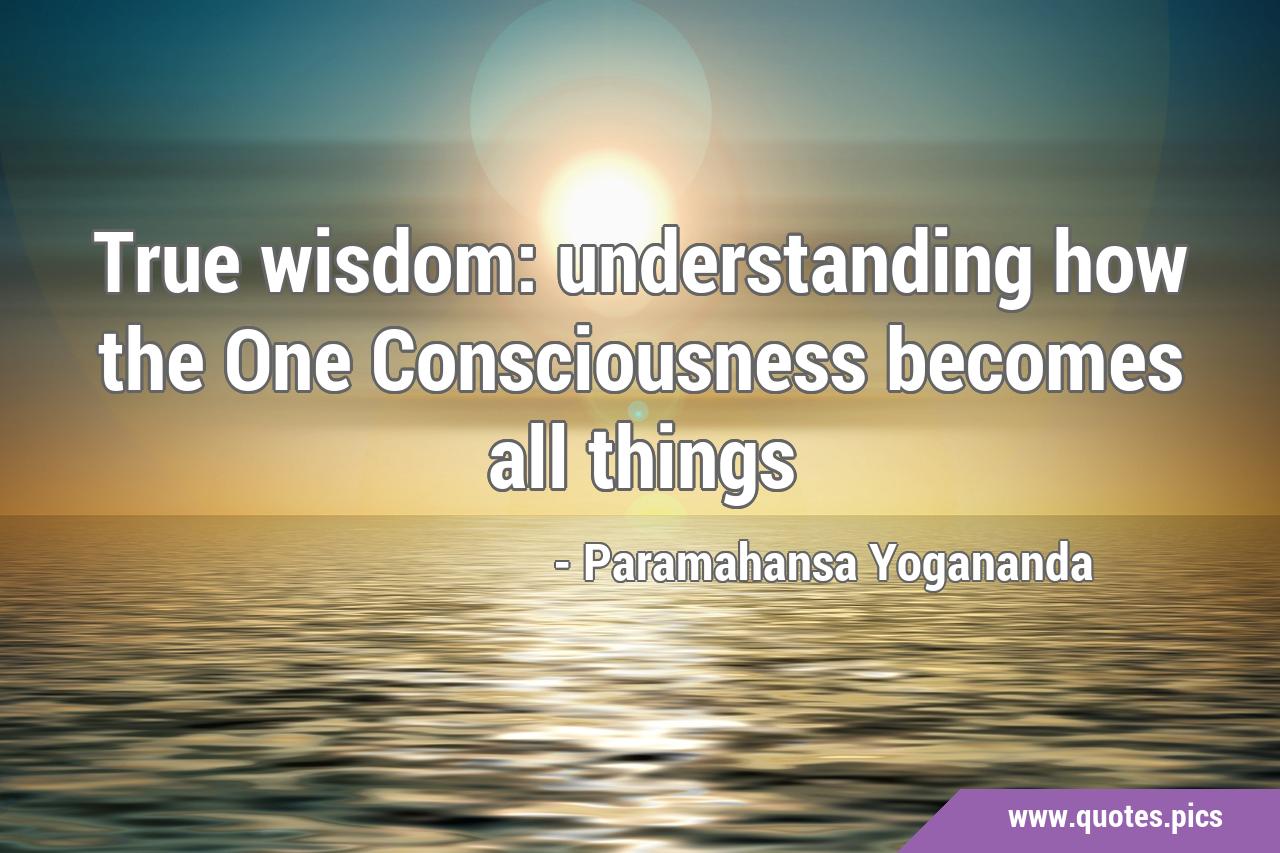 True wisdom: understanding how the One Consciousness becomes all things

- Paramahansa Yogananda

www.quotes.pics